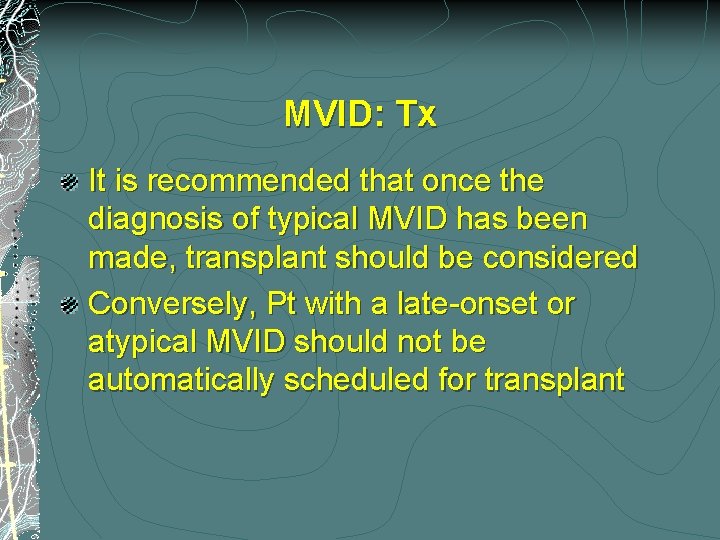 MVID: Tx

It is recommended that once the diagnosis of typical MVID has been made, transplant should be considered

Conversely, Pt with a late-onset or atypical MVID should not be automatically scheduled for transplant